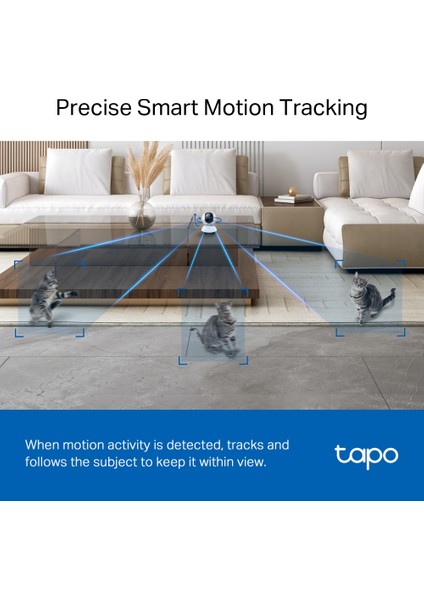 Precise Smart Motion Tracking

When motion activity is detected, tracks and follows the subject to keep it within view.

tapo